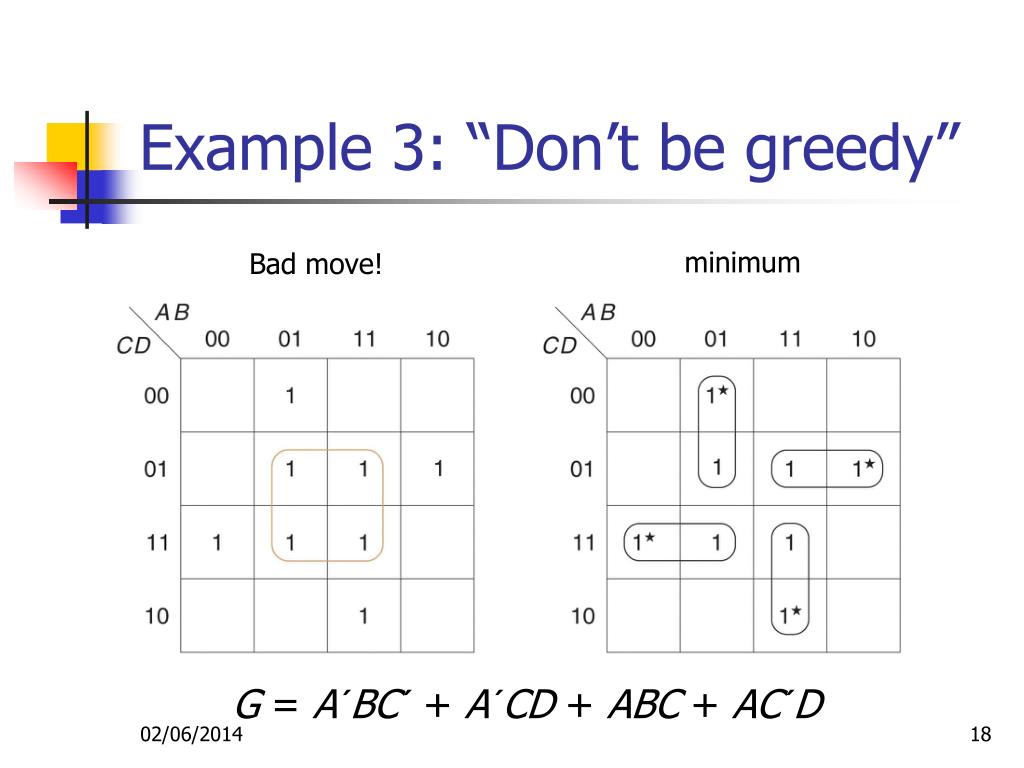 Example 3: “Don’t be greedy”

Bad move!

| CD \ AB | 00 | 01 | 11 | 10 |
|---|---|---|---|---|
| 00 | | 1 | | |
| 01 | | 1 | 1 | 1 |
| 11 | 1 | 1 | 1 | |
| 10 | | | 1 | |

minimum

| CD \ AB | 00 | 01 | 11 | 10 |
|---|---|---|---|---|
| 00 | | 1* | | |
| 01 | | 1 | 1 | 1* |
| 11 | 1* | 1 | 1 | |
| 10 | | | 1* | |

$G = A'BC' + A'CD + ABC + AC'D$

02/06/2014

18